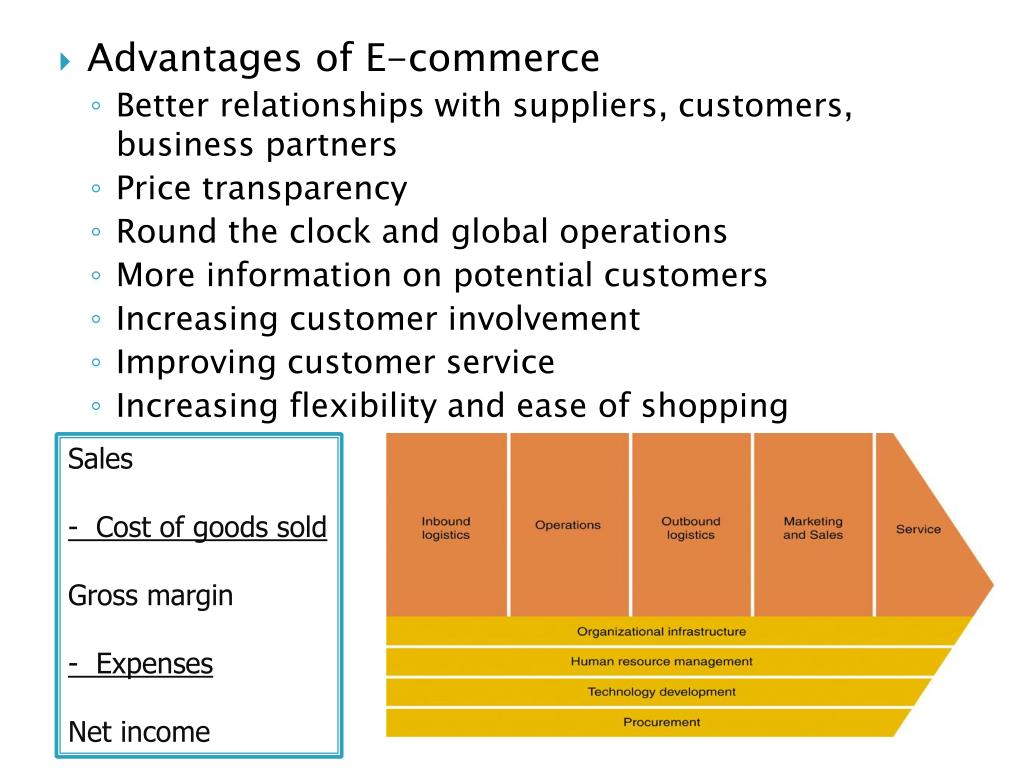 Advantages of E-commerce

Better relationships with suppliers, customers, business partners

Price transparency

Round the clock and global operations

More information on potential customers

Increasing customer involvement

Improving customer service

Increasing flexibility and ease of shopping

Sales

- Cost of goods sold

Gross margin

- Expenses

Net income

Inbound logistics

Operations

Outbound logistics

Marketing and Sales

Service

Organizational infrastructure

Human resource management

Technology development

Procurement